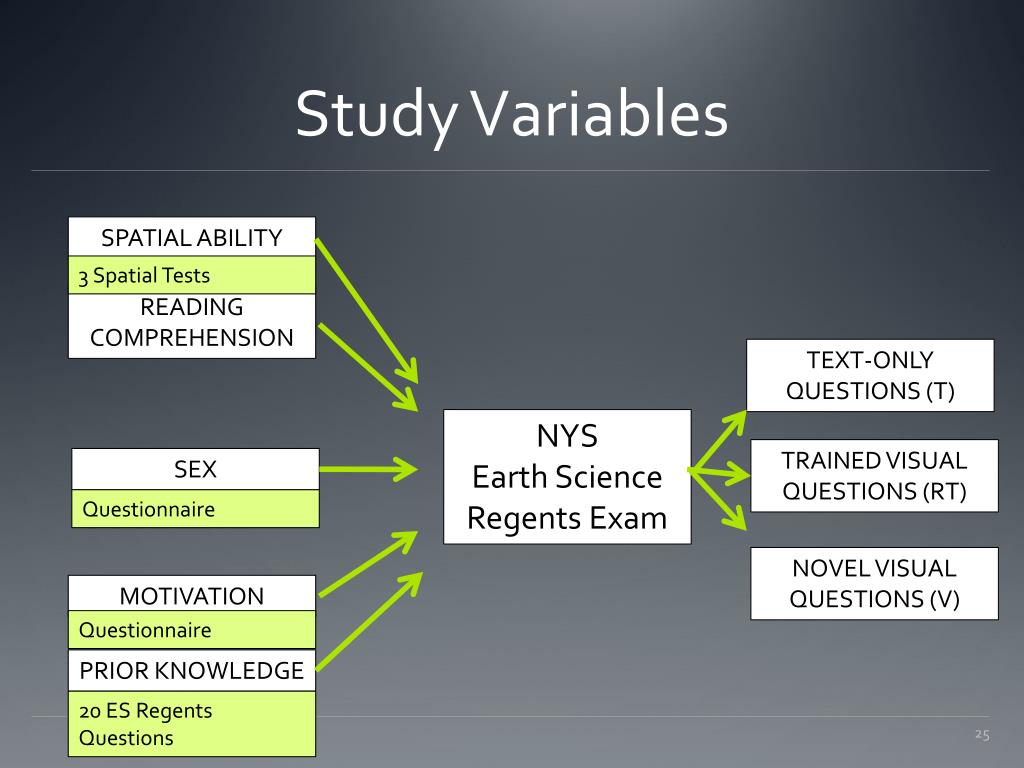 Study Variables

SPATIAL ABILITY

3 Spatial Tests

READING COMPREHENSION

SEX

Questionnaire

MOTIVATION

Questionnaire

PRIOR KNOWLEDGE

20 ES Regents Questions

NYS Earth Science Regents Exam

TEXT-ONLY QUESTIONS (T)

TRAINED VISUAL QUESTIONS (RT)

NOVEL VISUAL QUESTIONS (V)

25